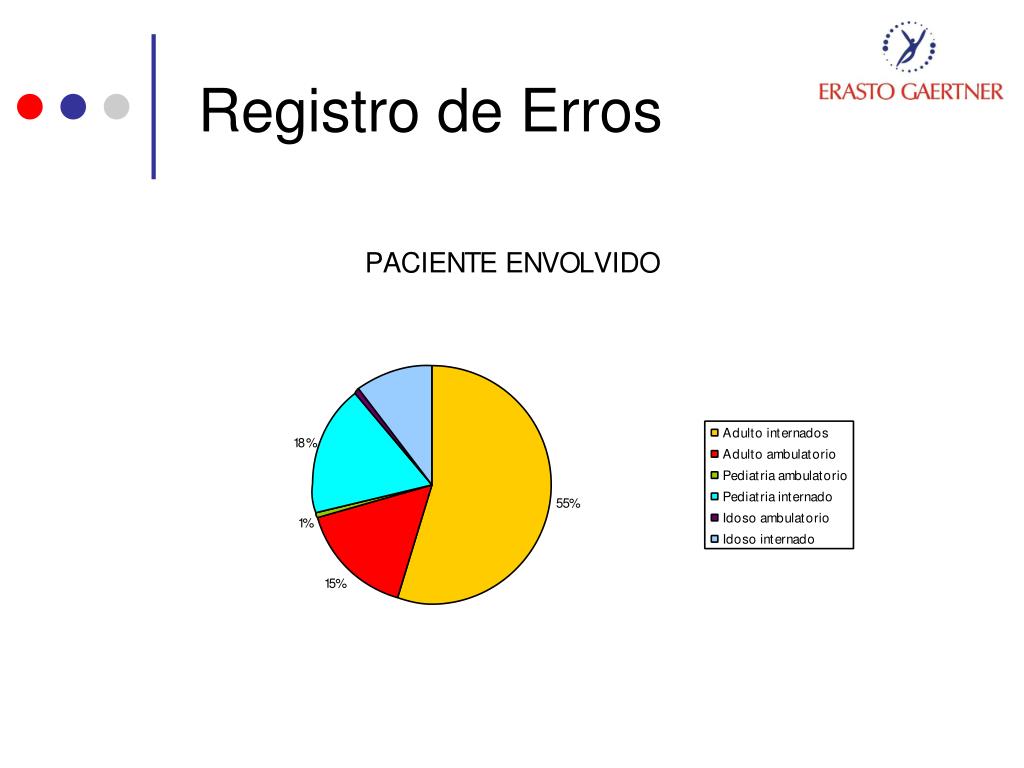 Registro de Erros

ERASTO GAERTNER

PACIENTE ENVOLVIDO

18%

1%

15%

55%

Adulto internados
Adulto ambulatorio
Pediatria ambulatorio
Pediatria internado
Idoso ambulatorio
Idoso internado